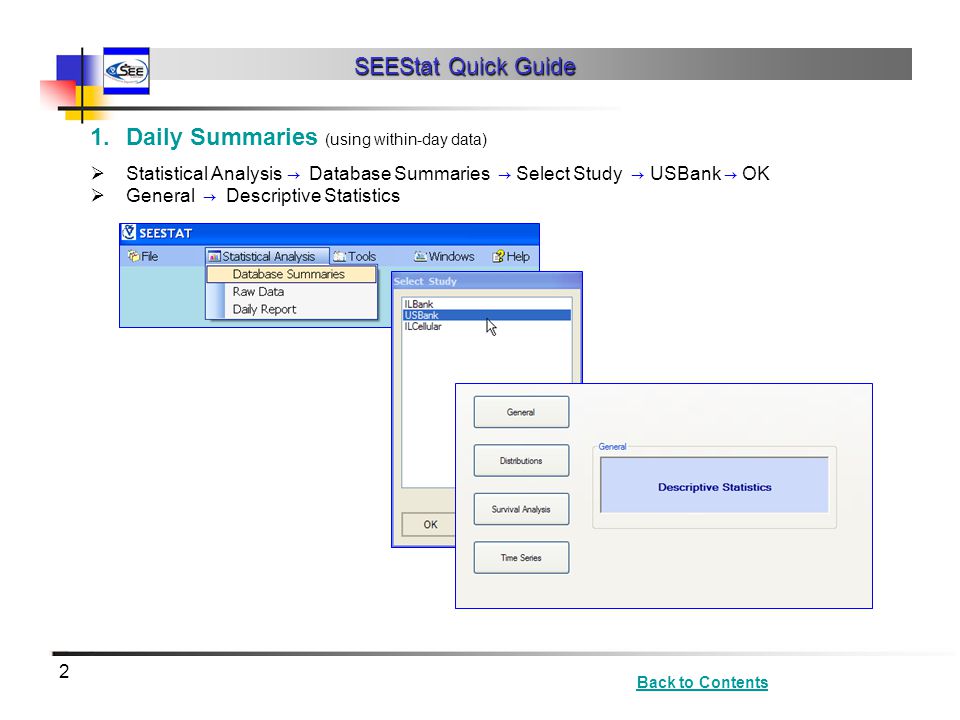 SEE

SEEStat Quick Guide

1. Daily Summaries (using within-day data)

➢ Statistical Analysis → Database Summaries → Select Study → USBank → OK
➢ General → Descriptive Statistics

SEESTAT
File Statistical Analysis Tools Windows Help
Database Summaries
Raw Data
Daily Report

Select Study
ILBank
USBank
ILCellular
OK

General
Distributions
Survival Analysis
Time Series
General
Descriptive Statistics

2

Back to Contents